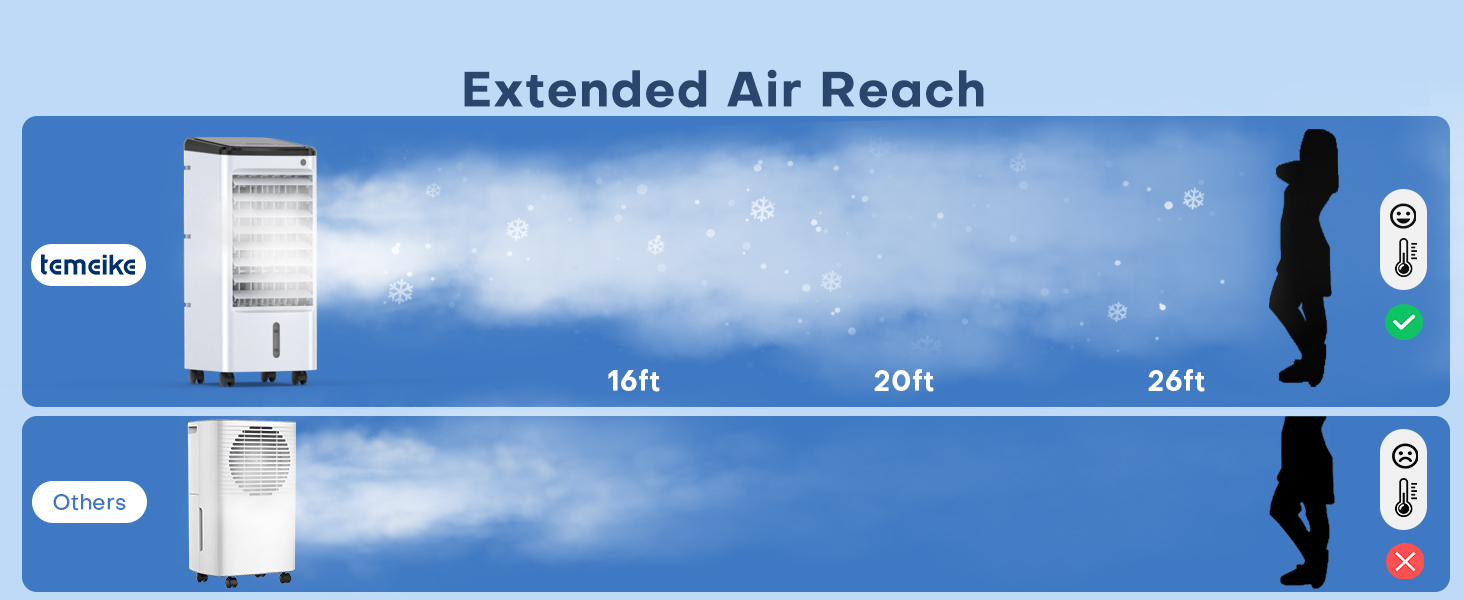 Extended Air Reach

temeike

16ft

20ft

26ft

Others